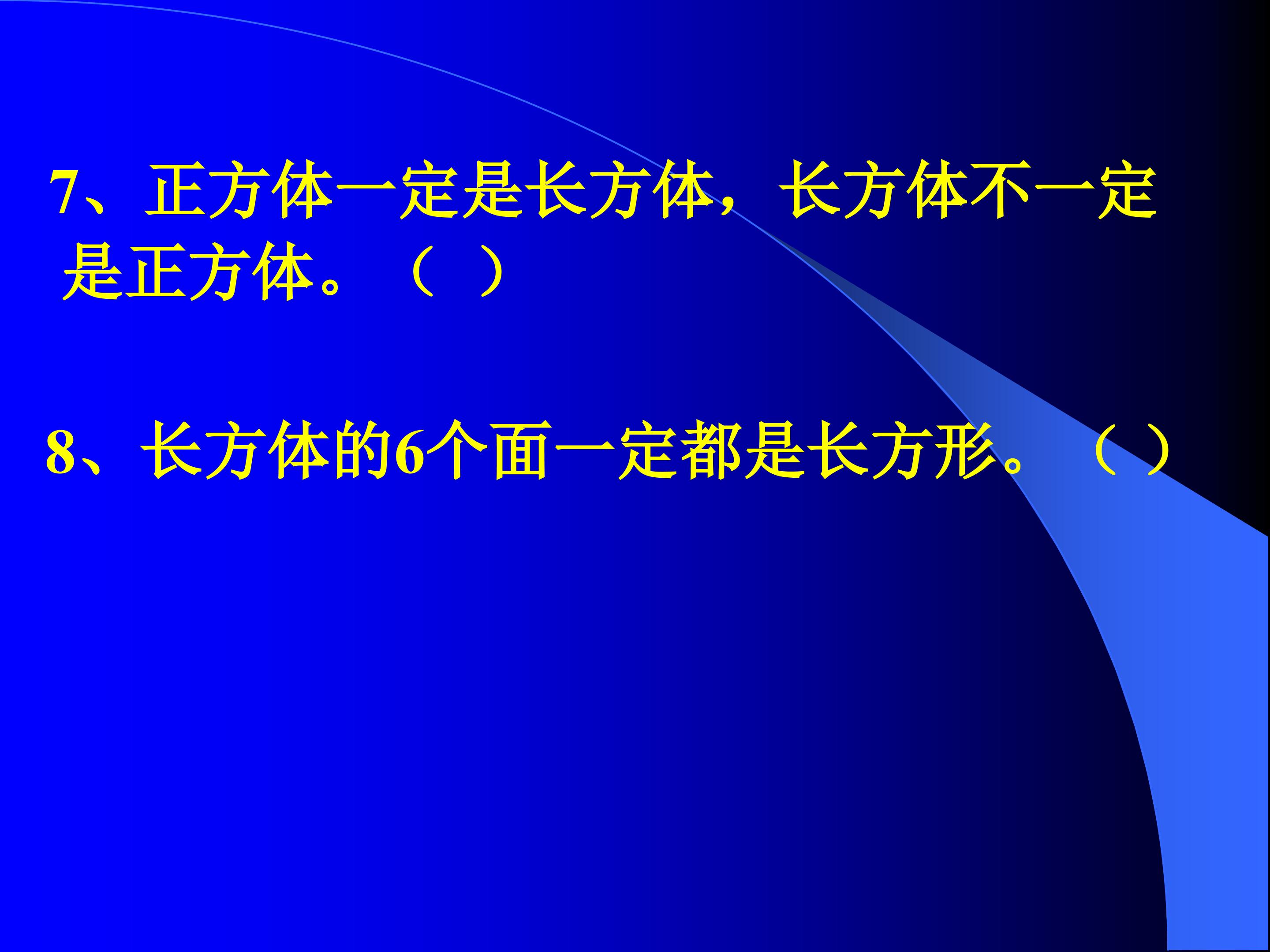 7、正方体一定是长方体，长方体不一定是正方体。（ ）

8、长方体的6个面一定都是长方形。（ ）